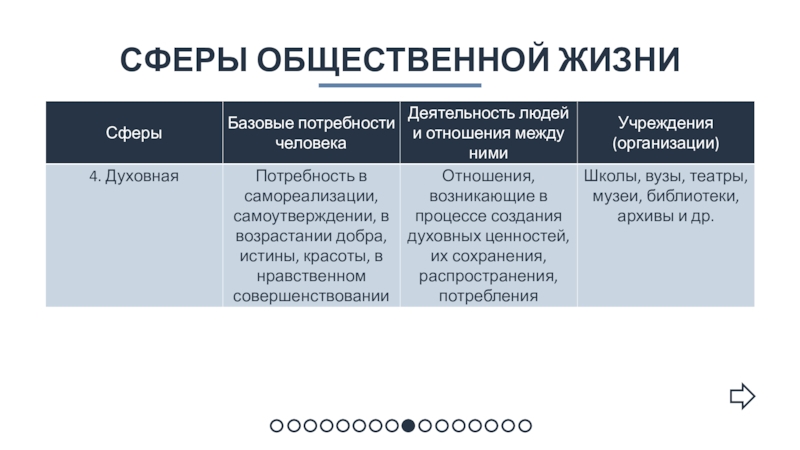 СФЕРЫ ОБЩЕСТВЕННОЙ ЖИЗНИ

| Сферы | Базовые потребности человека | Деятельность людей и отношения между ними | Учреждения (организации) |
|---|---|---|---|
| 4. Духовная | Потребность в самореализации, самоутверждении, в возрастании добра, истины, красоты, в нравственном совершенствовании | Отношения, возникающие в процессе создания духовных ценностей, их сохранения, распространения, потребления | Школы, вузы, театры, музеи, библиотеки, архивы и др. |